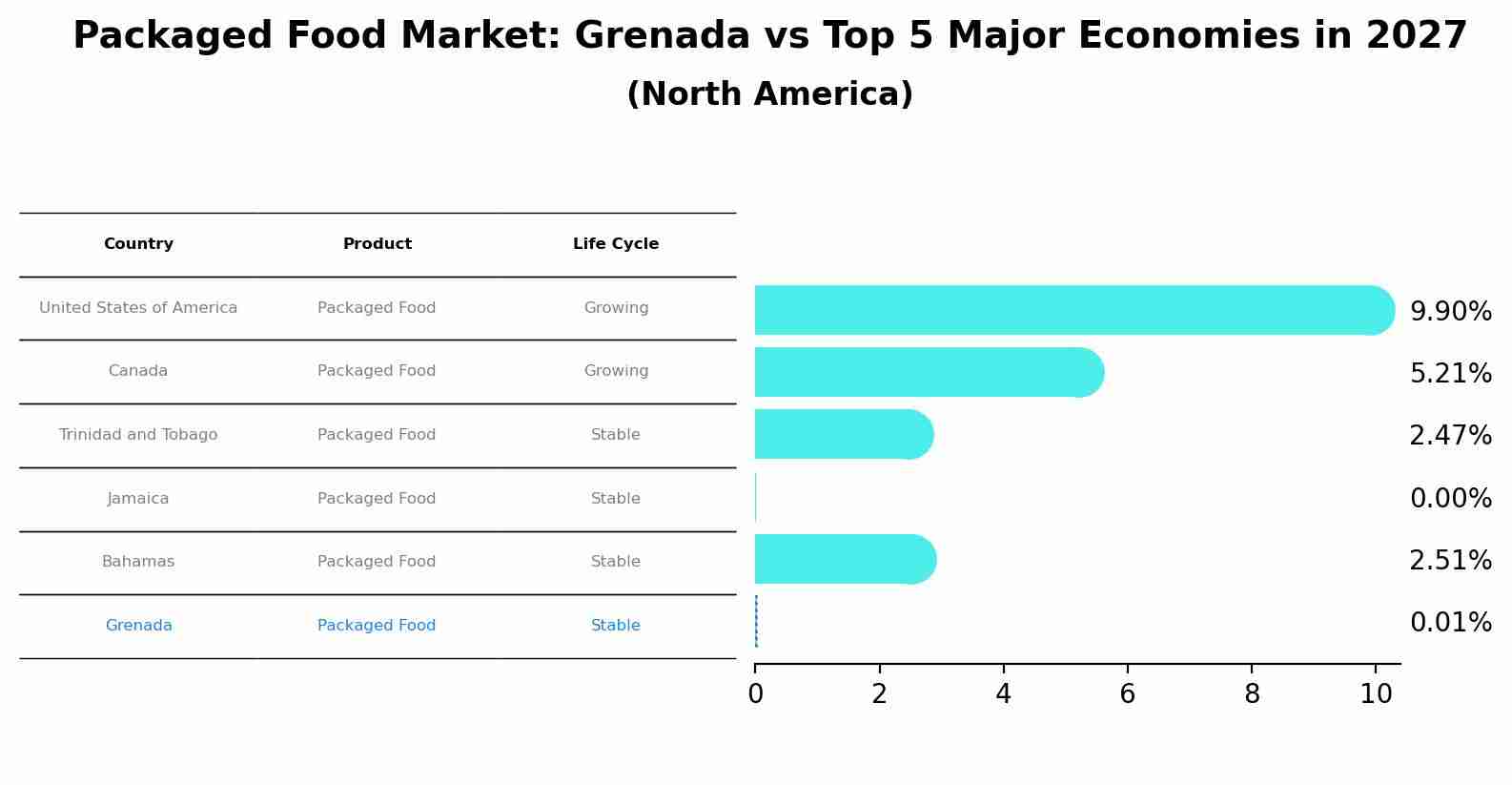 Packaged Food Market: Grenada vs Top 5 Major Economies in 2027
(North America)

| Country | Product | Life Cycle |
|---|---|---|
| United States of America | Packaged Food | Growing |
| Canada | Packaged Food | Growing |
| Trinidad and Tobago | Packaged Food | Stable |
| Jamaica | Packaged Food | Stable |
| Bahamas | Packaged Food | Stable |
| Grenada | Packaged Food | Stable |

9.90%
5.21%
2.47%
0.00%
2.51%
0.01%

0 2 4 6 8 10